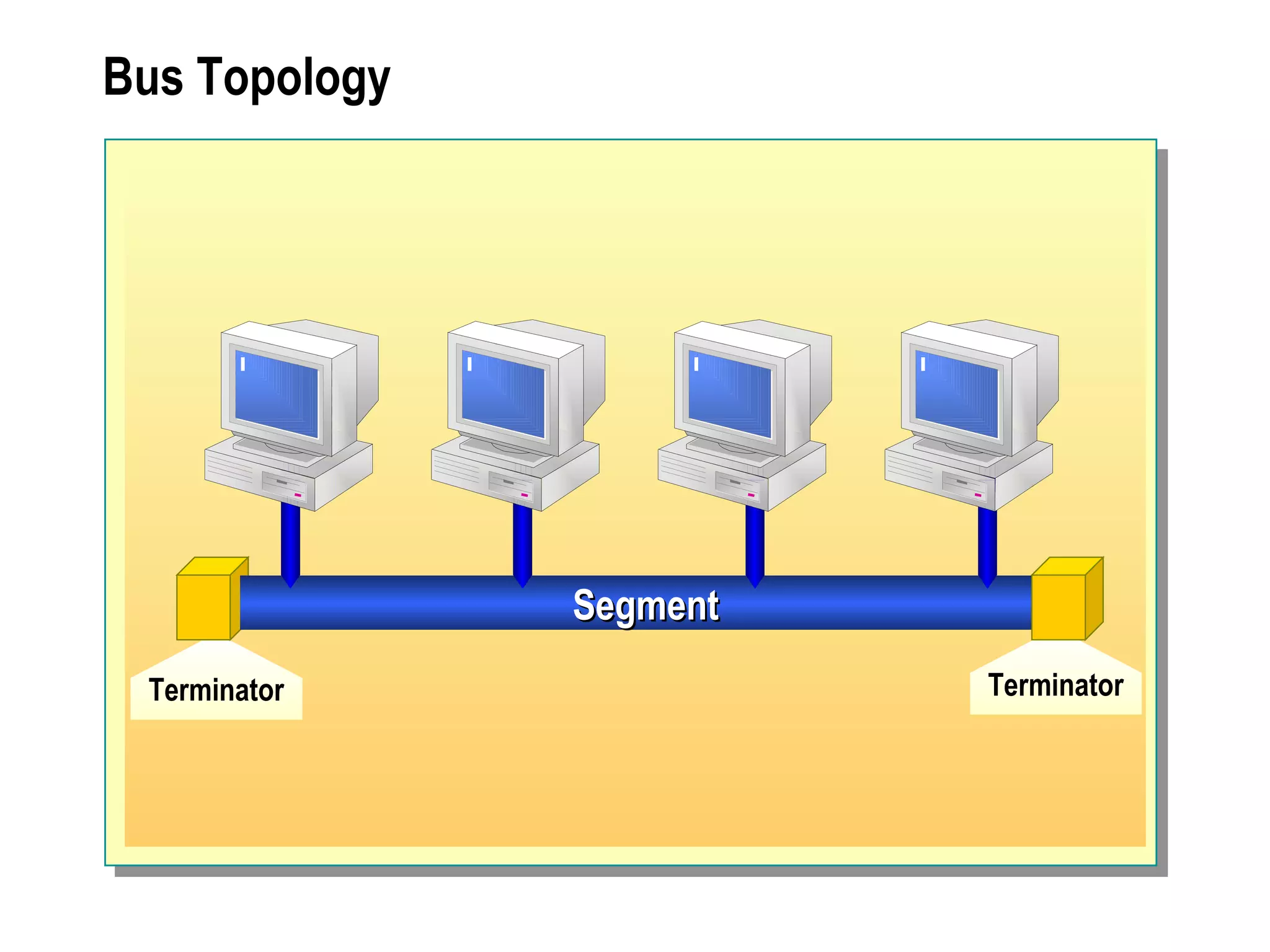 Bus Topology

Segment

Terminator

Terminator